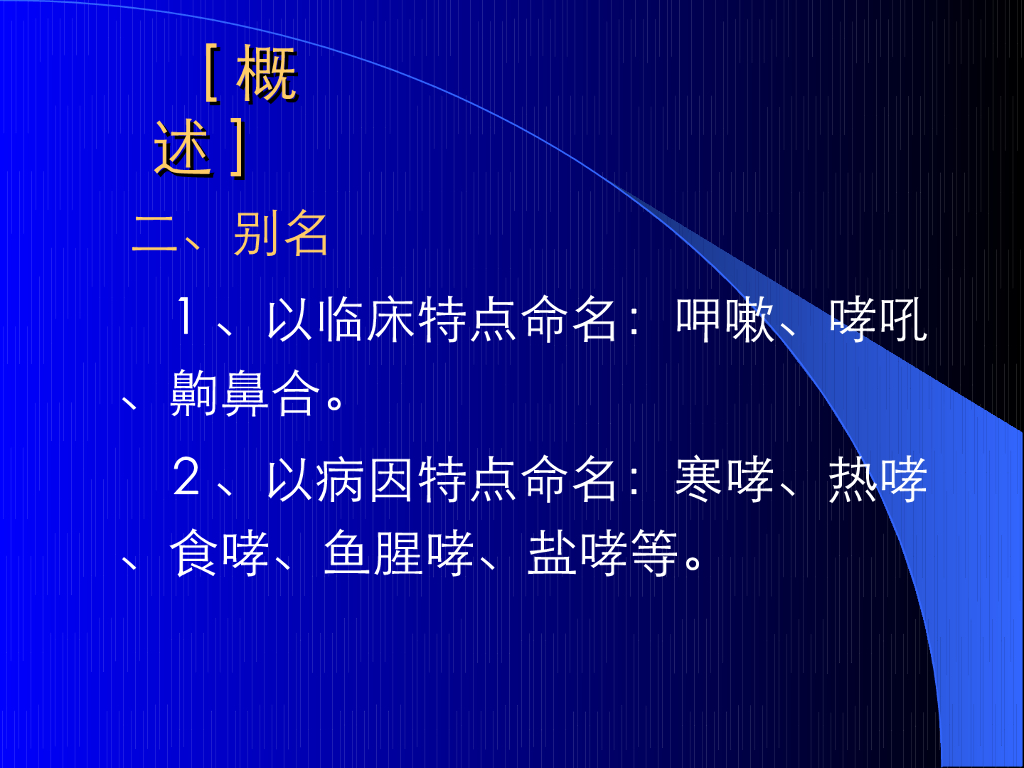 ［概述］

二、别名

１、以临床特点命名：呷嗽、哮吼、齁鼻合。

２、以病因特点命名：寒哮、热哮、食哮、鱼腥哮、盐哮等。